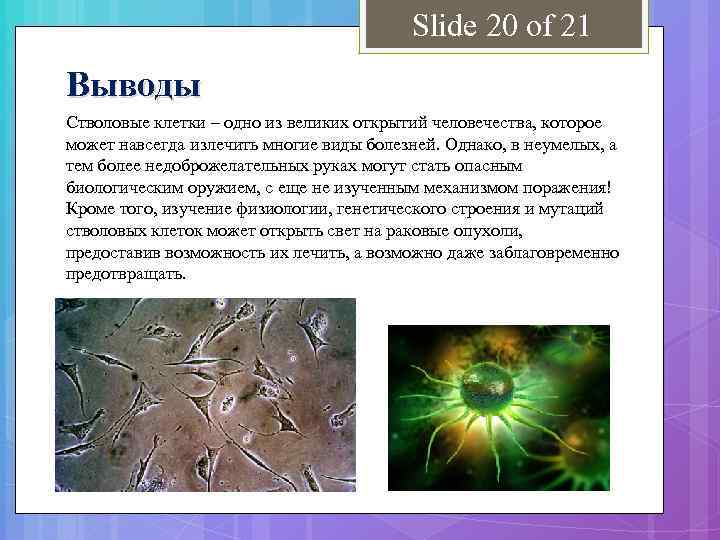 Slide 20 of 21

Выводы

Стволовые клетки – одно из великих открытий человечества, которое может навсегда излечить многие виды болезней. Однако, в неумелых, а тем более недоброжелательных руках могут стать опасным биологическим оружием, с еще не изученным механизмом поражения! Кроме того, изучение физиологии, генетического строения и мутаций стволовых клеток может открыть свет на раковые опухоли, предоставив возможность их лечить, а возможно даже заблаговременно предотвращать.